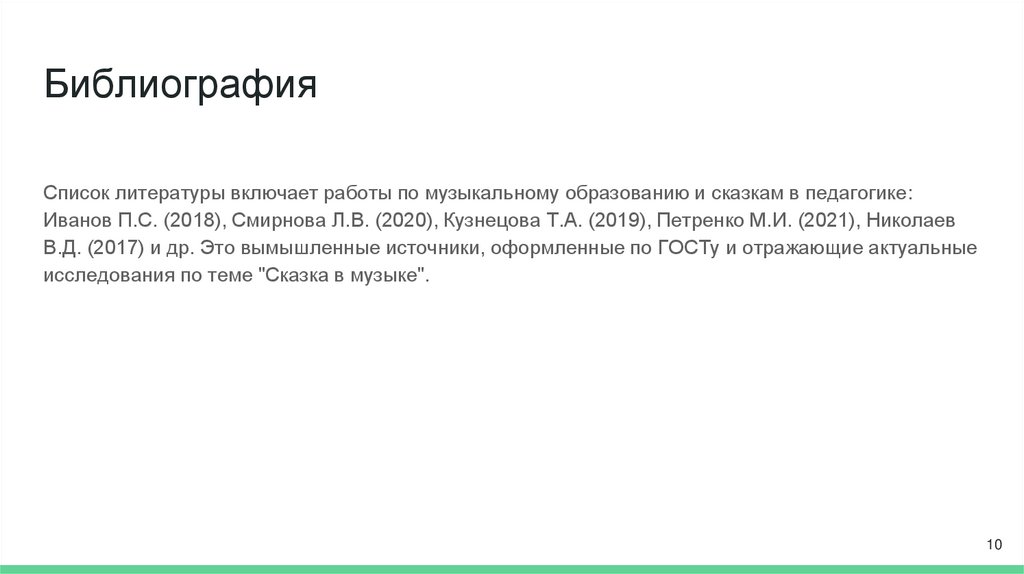 Библиография

Список литературы включает работы по музыкальному образованию и сказкам в педагогике: Иванов П.С. (2018), Смирнова Л.В. (2020), Кузнецова Т.А. (2019), Петренко М.И. (2021), Николаев В.Д. (2017) и др. Это вымышленные источники, оформленные по ГОСТу и отражающие актуальные исследования по теме "Сказка в музыке".

10